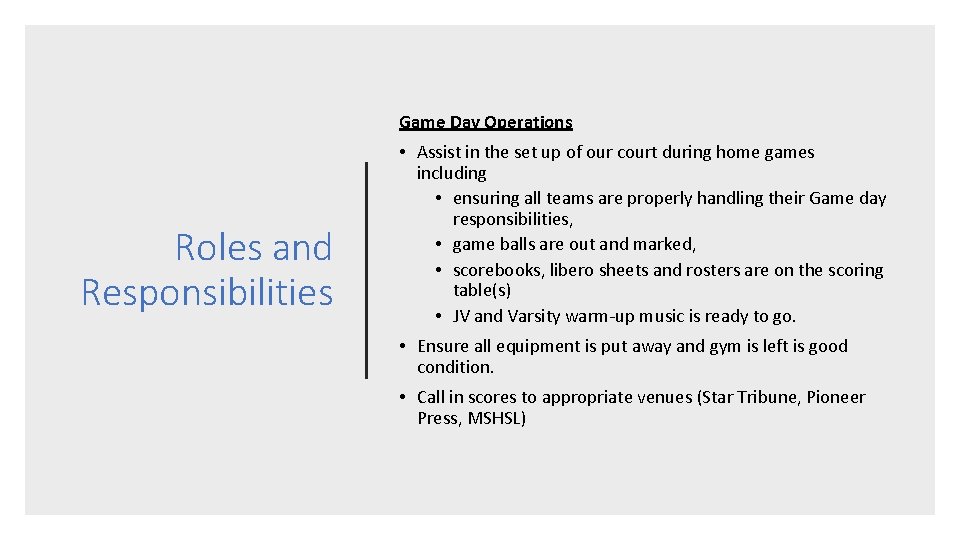 Roles and Responsibilities

Game Day Operations

• Assist in the set up of our court during home games including
  • ensuring all teams are properly handling their Game day responsibilities,
  • game balls are out and marked,
  • scorebooks, libero sheets and rosters are on the scoring table(s)
  • JV and Varsity warm-up music is ready to go.
• Ensure all equipment is put away and gym is left is good condition.
• Call in scores to appropriate venues (Star Tribune, Pioneer Press, MSHSL)